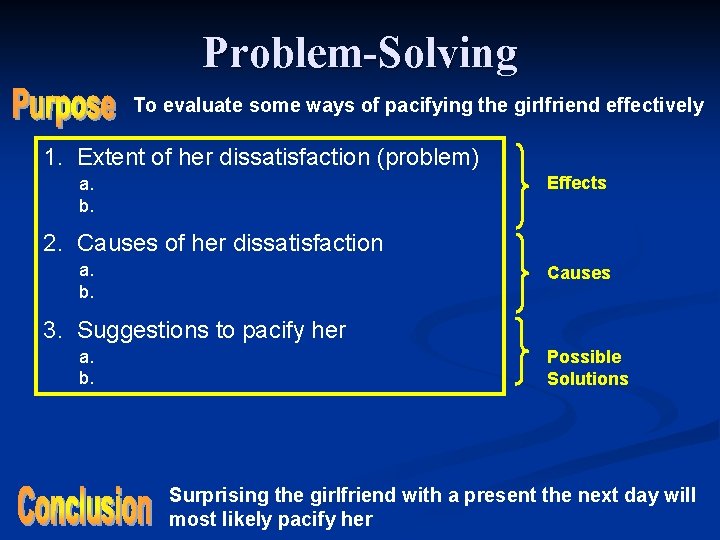 Problem-Solving

Purpose To evaluate some ways of pacifying the girlfriend effectively

1. Extent of her dissatisfaction (problem)
a.
b.

2. Causes of her dissatisfaction
a.
b.

3. Suggestions to pacify her
a.
b.

Effects

Causes

Possible Solutions

Conclusion Surprising the girlfriend with a present the next day will most likely pacify her